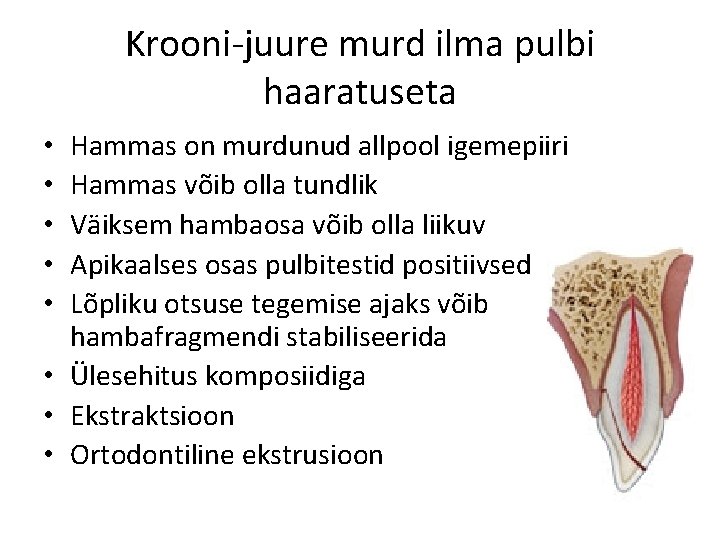 Krooni-juure murd ilma pulbi haaratuseta

• Hammas on murdunud allpool igemepiiri
• Hammas võib olla tundlik
• Väiksem hambaosa võib olla liikuv
• Apikaalses osas pulbitestid positiivsed
• Lõpliku otsuse tegemise ajaks võib hambafragmendi stabiliseerida
• Ülesehitus komposiidiga
• Ekstraktsioon
• Ortodontiline ekstrusioon